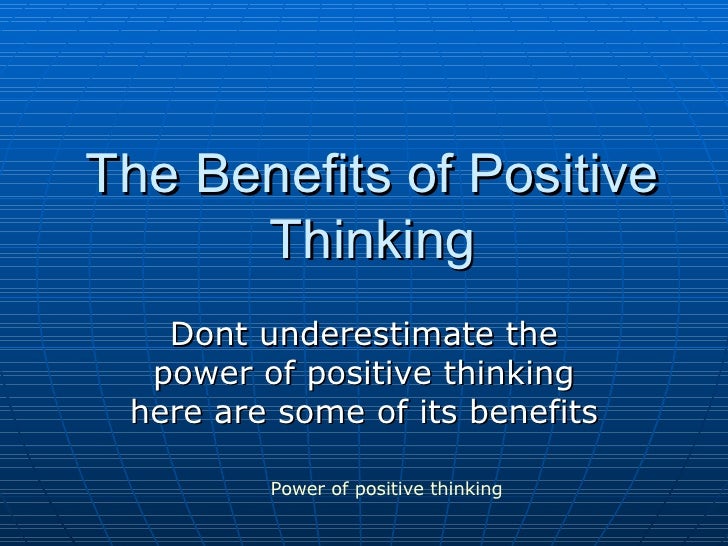 The Benefits of Positive Thinking

Dont underestimate the power of positive thinking here are some of its benefits

Power of positive thinking